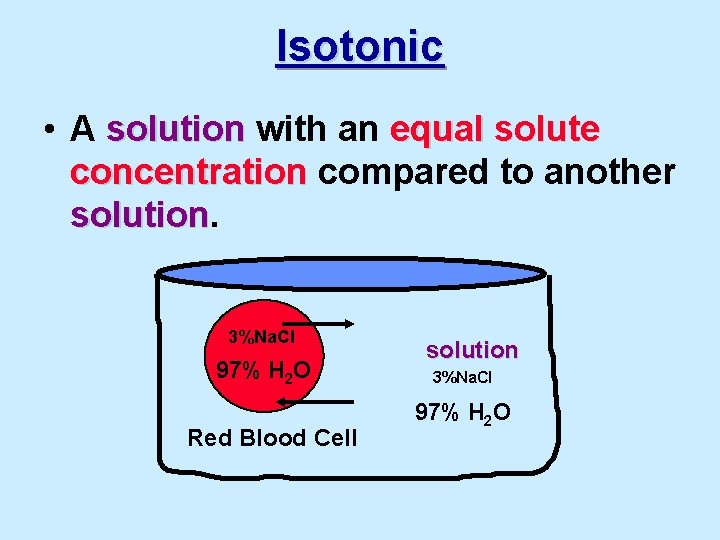 Isotonic

• A solution with an equal solute concentration compared to another solution.

3%NaCl
97% $H_2O$
Red Blood Cell

solution
3%NaCl
97% $H_2O$